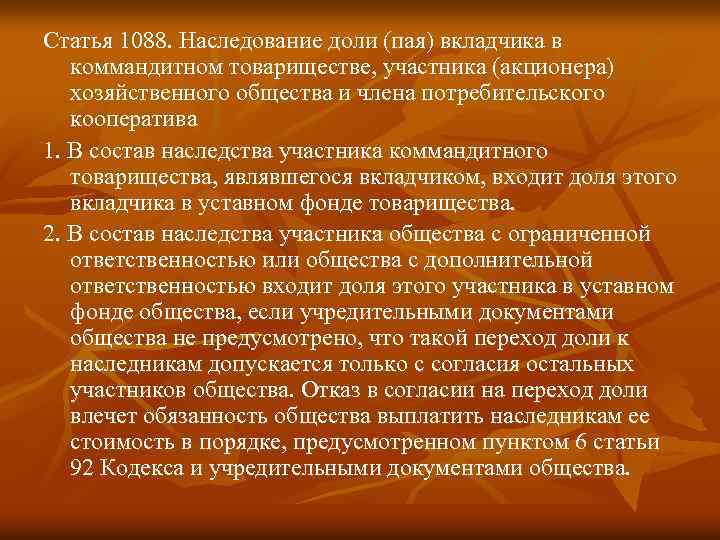 Статья 1088. Наследование доли (пая) вкладчика в коммандитном товариществе, участника (акционера) хозяйственного общества и члена потребительского кооператива

1. В состав наследства участника коммандитного товарищества, являвшегося вкладчиком, входит доля этого вкладчика в уставном фонде товарищества.

2. В состав наследства участника общества с ограниченной ответственностью или общества с дополнительной ответственностью входит доля этого участника в уставном фонде общества, если учредительными документами общества не предусмотрено, что такой переход доли к наследникам допускается только с согласия остальных участников общества. Отказ в согласии на переход доли влечет обязанность общества выплатить наследникам ее стоимость в порядке, предусмотренном пунктом 6 статьи 92 Кодекса и учредительными документами общества.